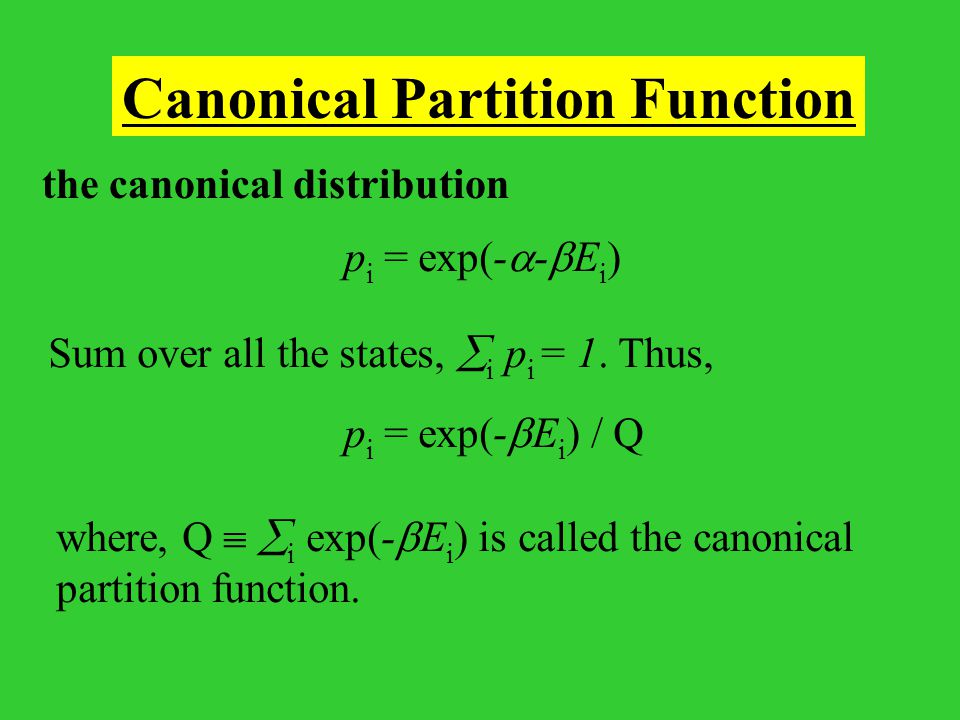 Canonical Partition Function

the canonical distribution

$p_i = \exp(-\alpha - \beta E_i)$

Sum over all the states, $\sum_i p_i = 1$. Thus,

$p_i = \exp(-\beta E_i) / Q$

where, $Q \equiv \sum_i \exp(-\beta E_i)$ is called the canonical partition function.